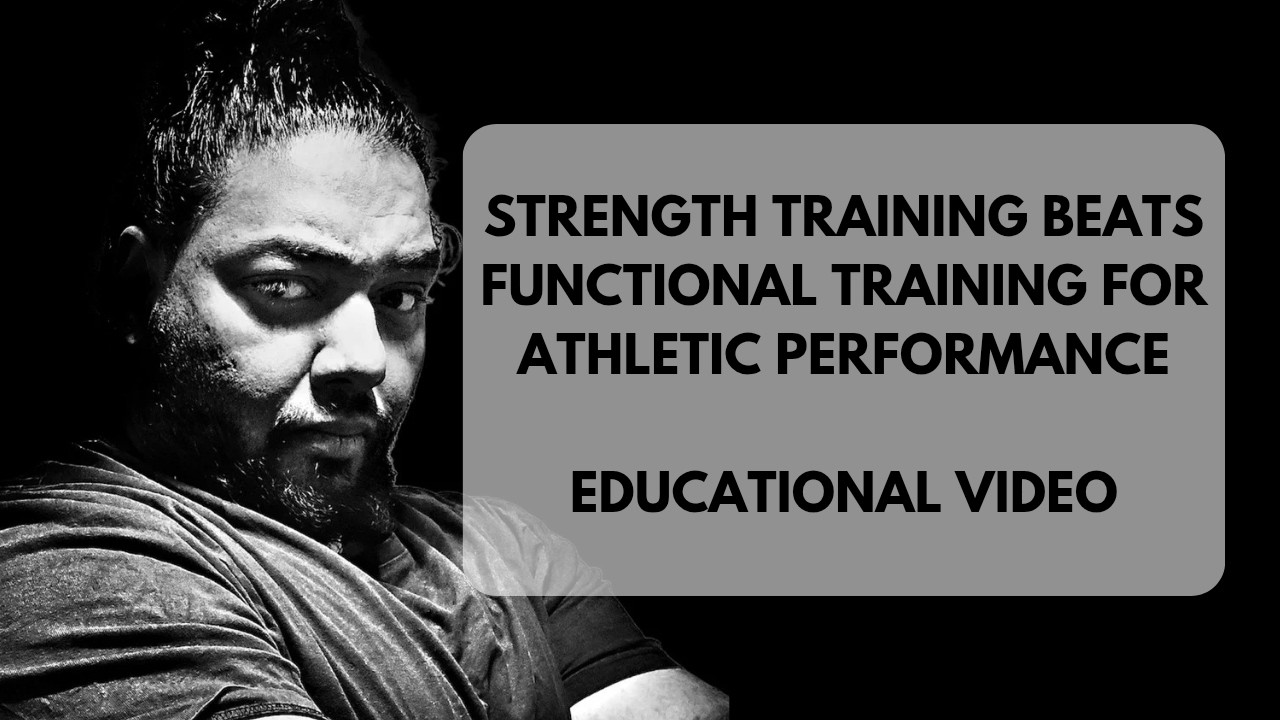 STRENGTH TRAINING BEATS FUNCTIONAL TRAINING FOR ATHLETIC PERFORMANCE

EDUCATIONAL VIDEO